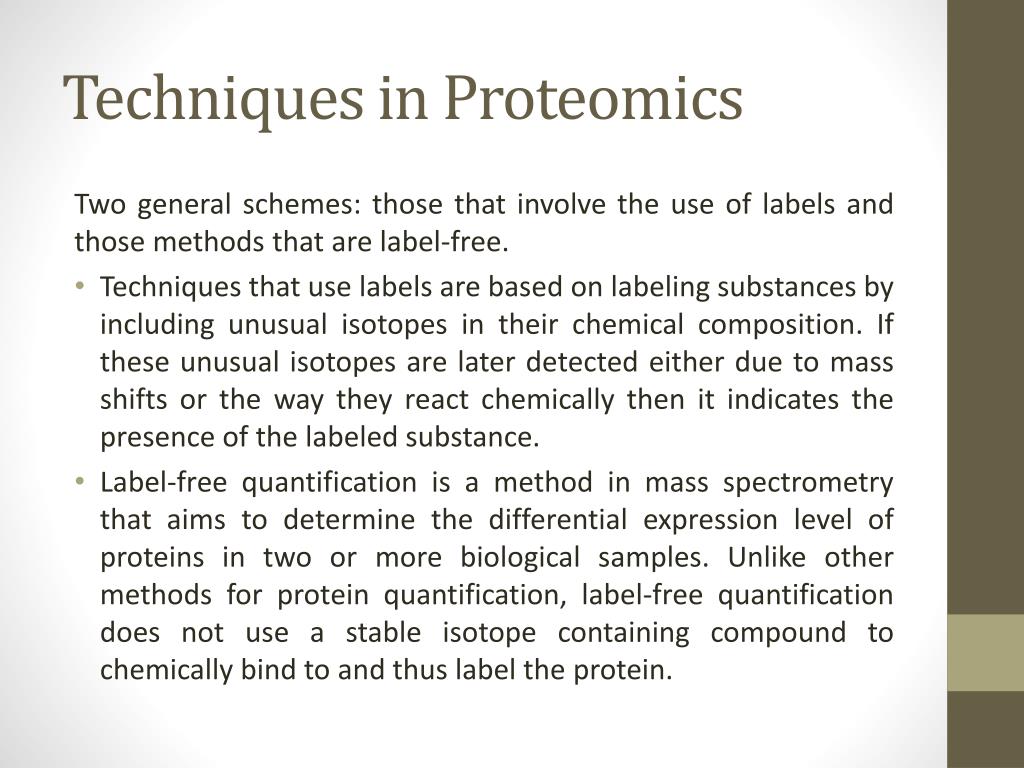 Techniques in Proteomics

Two general schemes: those that involve the use of labels and those methods that are label-free.

• Techniques that use labels are based on labeling substances by including unusual isotopes in their chemical composition. If these unusual isotopes are later detected either due to mass shifts or the way they react chemically then it indicates the presence of the labeled substance.

• Label-free quantification is a method in mass spectrometry that aims to determine the differential expression level of proteins in two or more biological samples. Unlike other methods for protein quantification, label-free quantification does not use a stable isotope containing compound to chemically bind to and thus label the protein.